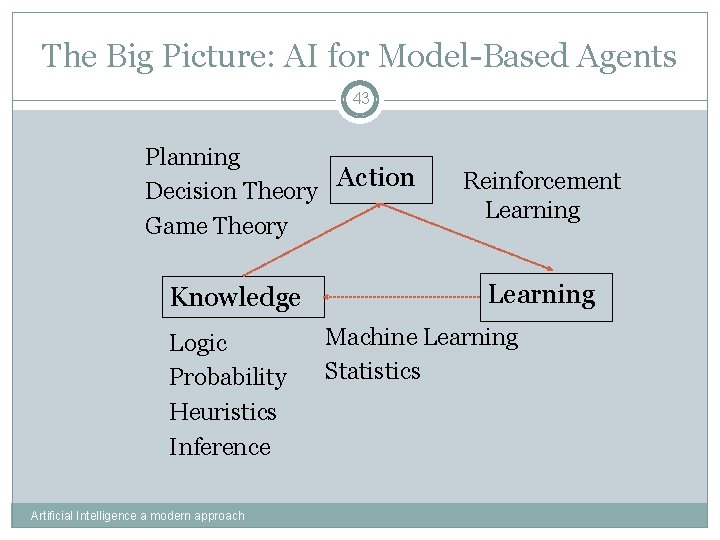 The Big Picture: AI for Model-Based Agents

43

Planning
Decision Theory
Game Theory

Action

Reinforcement Learning

Knowledge

Learning

Logic
Probability
Heuristics
Inference

Machine Learning
Statistics

Artificial Intelligence a modern approach